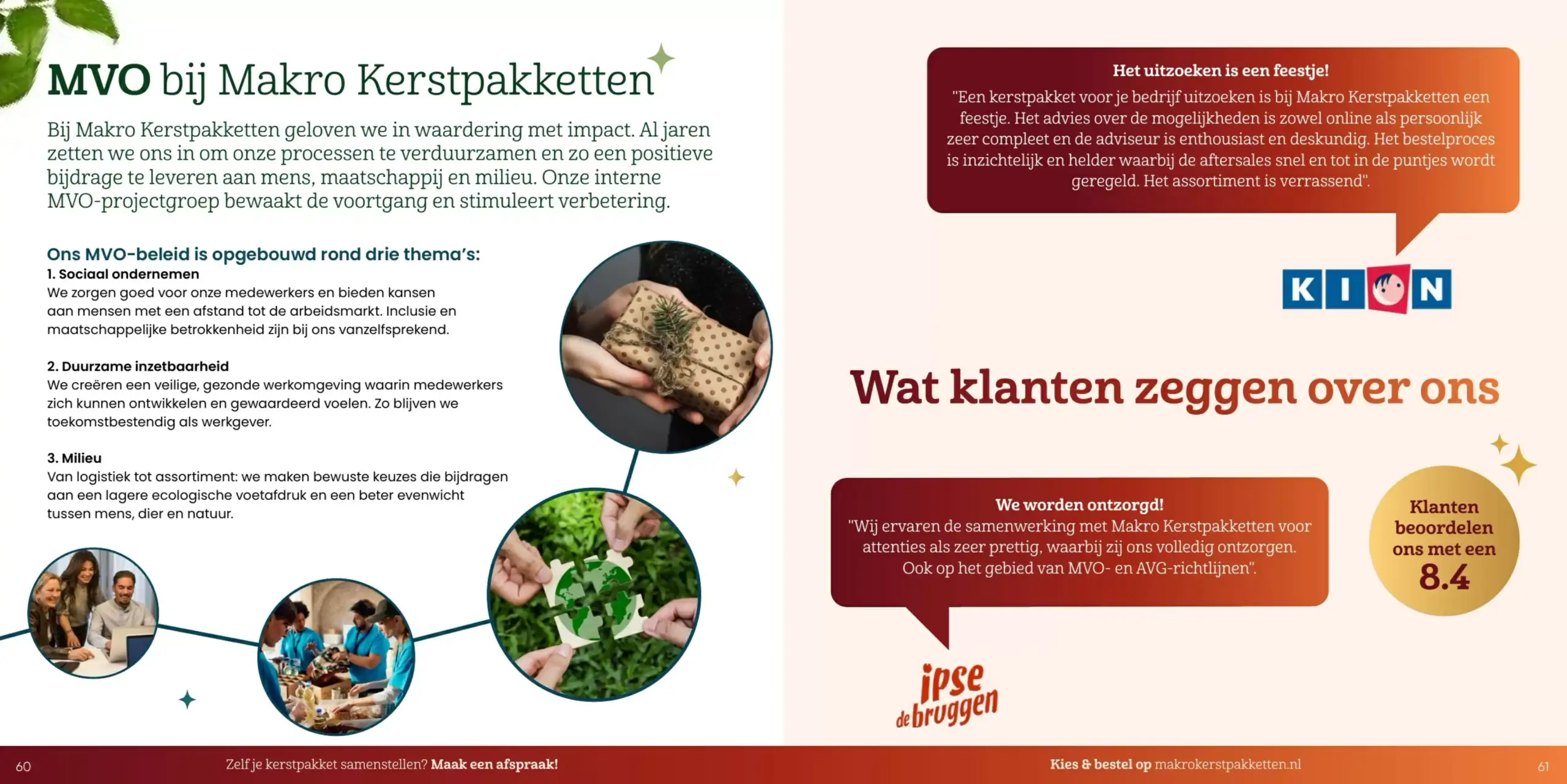 MVO bij Makro Kerstpakketten

Bij Makro Kerstpakketten geloven we in waardering met impact. Al jaren zetten we ons in om onze processen te verduurzamen en zo een positieve bijdrage te leveren aan mens, maatschappij en milieu. Onze interne MVO-projectgroep bewaakt de voortgang en stimuleert verbetering.

Ons MVO-beleid is opgebouwd rond drie thema's:
1. Sociaal ondernemen
We zorgen goed voor onze medewerkers en bieden kansen aan mensen met een afstand tot de arbeidsmarkt. Inclusie en maatschappelijke betrokkenheid zijn bij ons vanzelfsprekend.

2. Duurzame inzetbaarheid
We creëren een veilige, gezonde werkomgeving waarin medewerkers zich kunnen ontwikkelen en gewaardeerd voelen. Zo blijven we toekomstbestendig als werkgever.

3. Milieu
Van logistiek tot assortiment: we maken bewuste keuzes die bijdragen aan een lagere ecologische voetafdruk en een beter evenwicht tussen mens, dier en natuur.

Het uitzoeken is een feestje!
"Een kerstpakket voor je bedrijf uitzoeken is bij Makro Kerstpakketten een feestje. Het advies over de mogelijkheden is zowel online als persoonlijk zeer compleet en de adviseur is enthousiast en deskundig. Het bestelproces is inzichtelijk en helder waarbij de aftersales snel en tot in de puntjes wordt geregeld. Het assortiment is verrassend".

KION

Wat klanten zeggen over ons

We worden ontzorgd!
"Wij ervaren de samenwerking met Makro Kerstpakketten voor attenties als zeer prettig, waarbij zij ons volledig ontzorgen. Ook op het gebied van MVO- en AVG-richtlijnen".

Klanten beoordelen ons met een 8.4

ipse de bruggen

60 Zelf je kerstpakket samenstellen? Maak een afspraak!

Kies & bestel op makrokerstpakketten.nl 61